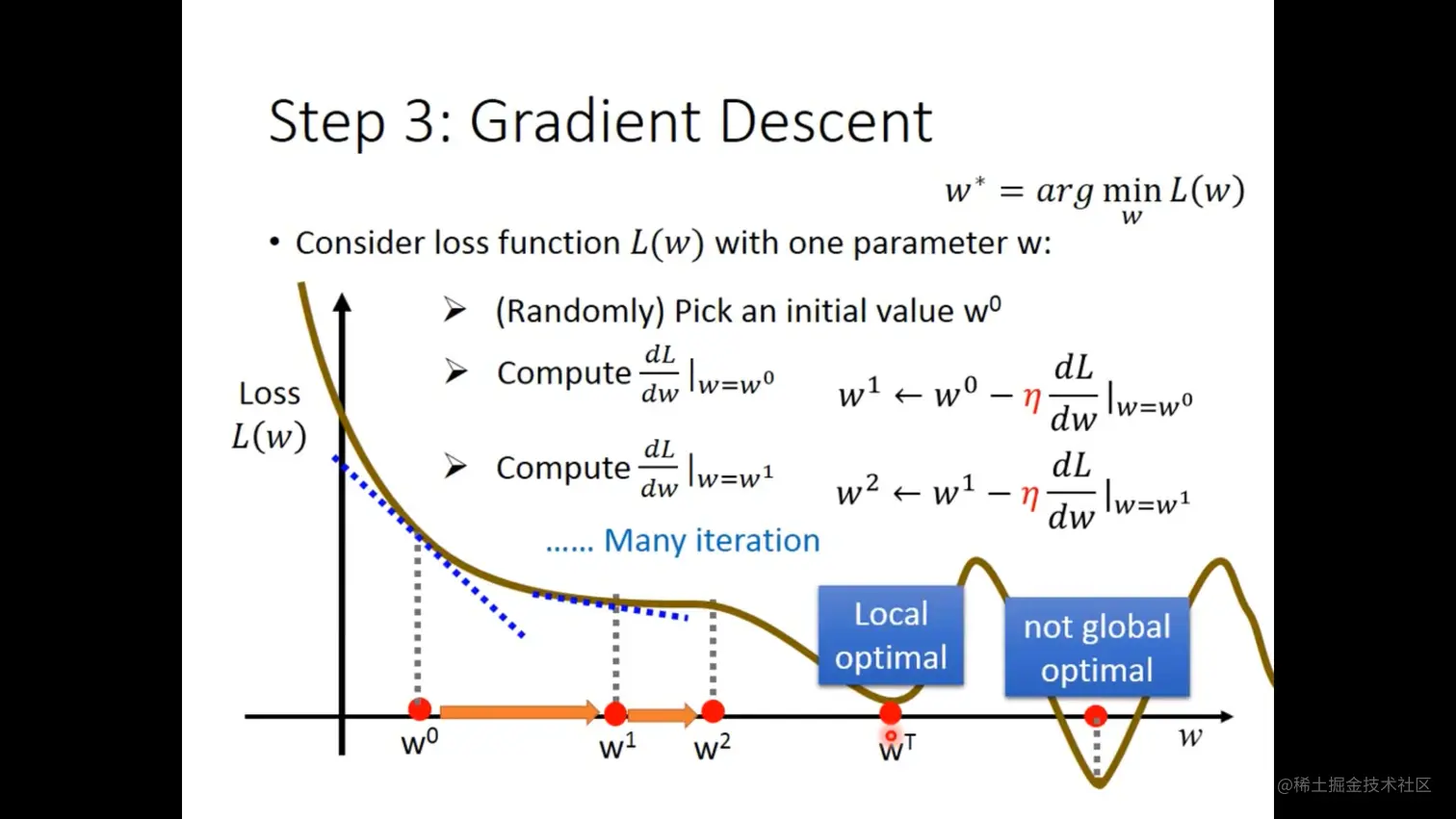 Step 3: Gradient Descent

$w^* = arg \min_w L(w)$

• Consider loss function $L(w)$ with one parameter w:

➢ (Randomly) Pick an initial value $w^0$

➢ Compute $\frac{dL}{dw}|_{w=w^0}$

$w^1 \leftarrow w^0 - \eta \frac{dL}{dw}|_{w=w^0}$

➢ Compute $\frac{dL}{dw}|_{w=w^1}$

$w^2 \leftarrow w^1 - \eta \frac{dL}{dw}|_{w=w^1}$

...... Many iteration

Loss
$L(w)$

Local optimal

not global optimal

$w^0$

$w^1$

$w^2$

$w^T$

$w$

@稀土掘金技术社区